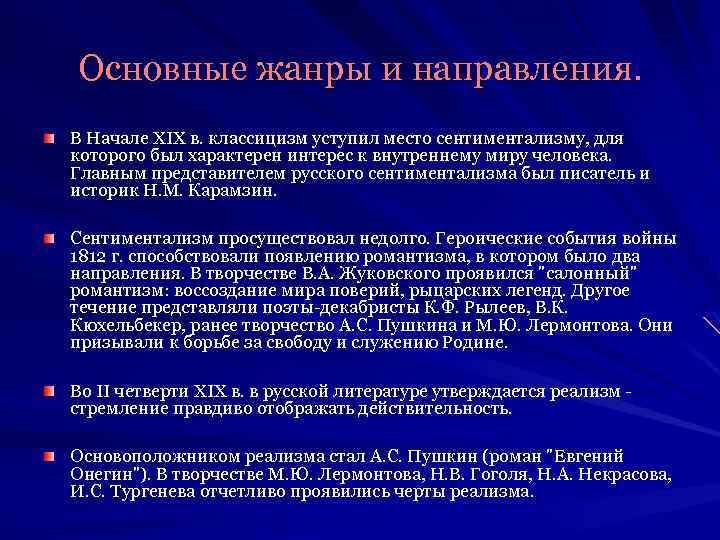 Основные жанры и направления.

В Начале XIX в. классицизм уступил место сентиментализму, для которого был характерен интерес к внутреннему миру человека. Главным представителем русского сентиментализма был писатель и историк Н.М. Карамзин.

Сентиментализм просуществовал недолго. Героические события войны 1812 г. способствовали появлению романтизма, в котором было два направления. В творчестве В.А. Жуковского проявился "салонный" романтизм: воссоздание мира поверий, рыцарских легенд. Другое течение представляли поэты-декабристы К.Ф. Рылеев, В.К. Кюхельбекер, ранее творчество А.С. Пушкина и М.Ю. Лермонтова. Они призывали к борьбе за свободу и служению Родине.

Во II четверти XIX в. в русской литературе утверждается реализм - стремление правдиво отображать действительность.

Основоположником реализма стал А.С. Пушкин (роман "Евгений Онегин"). В творчестве М.Ю. Лермонтова, Н.В. Гоголя, Н.А. Некрасова, И.С. Тургенева отчетливо проявились черты реализма.